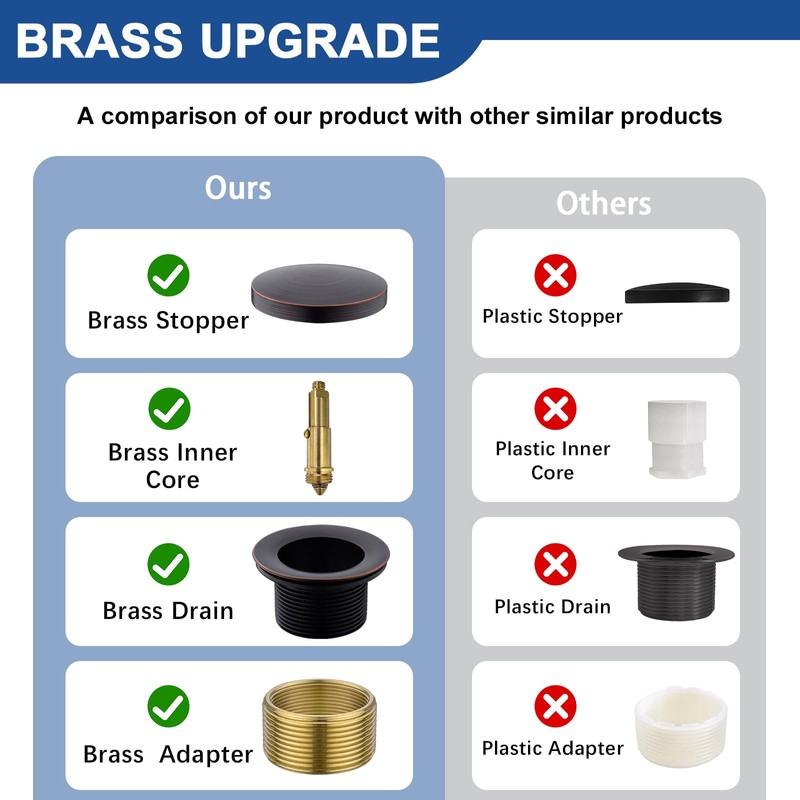 BRASS UPGRADE

A comparison of our product with other similar products

Ours

Brass Stopper

Brass Inner Core

Brass Drain

Brass Adapter

Others

Plastic Stopper

Plastic Inner Core

Plastic Drain

Plastic Adapter